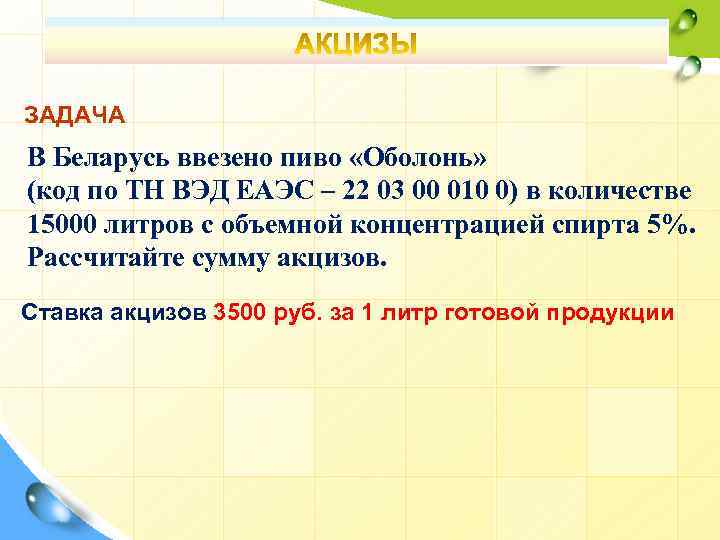 АКЦИЗЫ

ЗАДАЧА

В Беларусь ввезено пиво «Оболонь» (код по ТН ВЭД ЕАЭС – 22 03 00 010 0) в количестве 15000 литров с объемной концентрацией спирта 5%. Рассчитайте сумму акцизов.

Ставка акцизов 3500 руб. за 1 литр готовой продукции